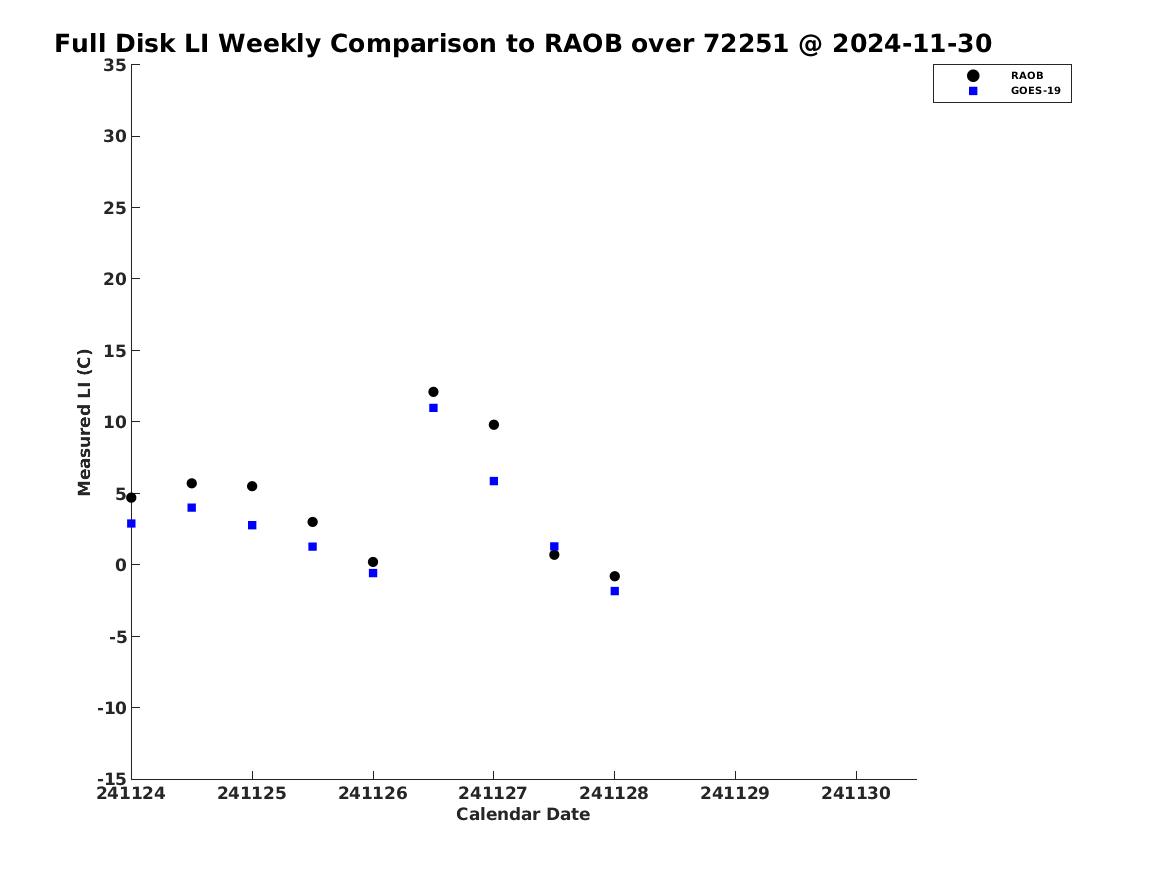 Full Disk LI Weekly Comparison to RAOB over 72251 @ 2024-11-30

RAOB
GOES-19

Measured LI (C)

35
30
25
20
15
10
5
0
-5
-10
-15

241124 241125 241126 241127 241128 241129 241130

Calendar Date